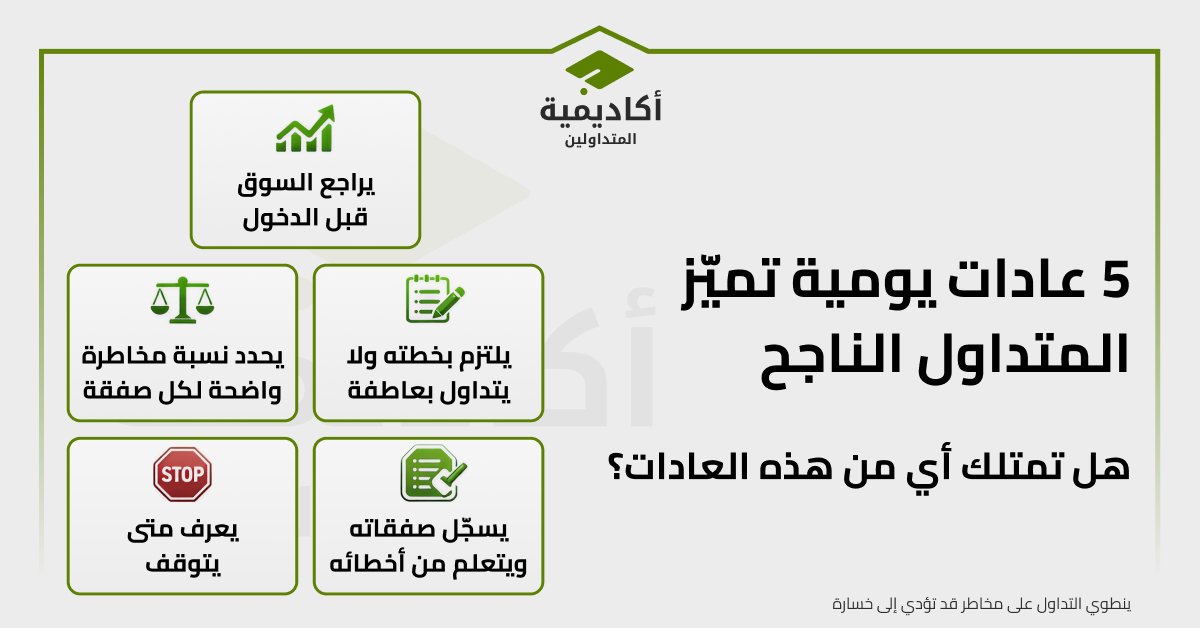 أكاديمية
المتداولين

5 عادات يومية تميّز المتداول الناجح

هل تمتلك أي من هذه العادات؟

يراجع السوق قبل الدخول

يلتزم بخطته ولا يتداول بعاطفة

يحدد نسبة مخاطرة واضحة لكل صفقة

يسجّل صفقاته ويتعلم من أخطائه

STOP

يعرف متى يتوقف

ينطوي التداول على مخاطر قد تؤدي إلى خسارة